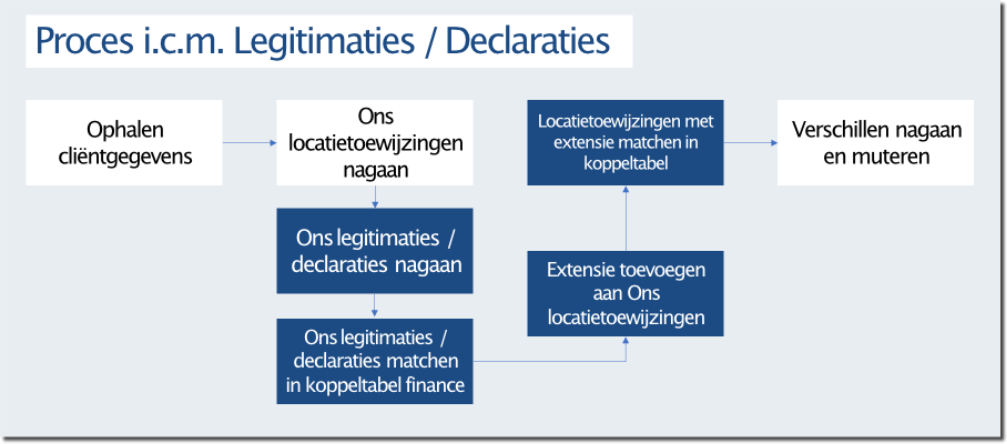 Proces i.c.m. Legitimaties / Declaraties

Ophalen cliëntgegevens

Ons locatietoewijzingen nagaan

Ons legitimaties / declaraties nagaan

Ons legitimaties / declaraties matchen in koppeltabel finance

Extensie toevoegen aan Ons locatietoewijzingen

Locatietoewijzingen met extensie matchen in koppeltabel

Verschillen nagaan en muteren